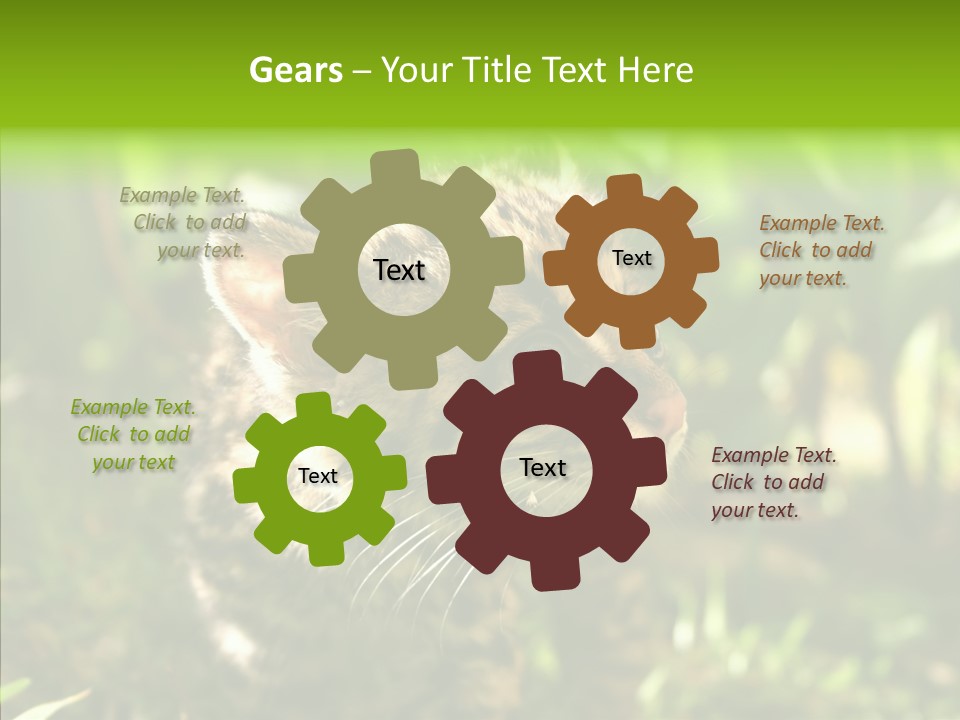 Gears – Your Title Text Here

Example Text. Click to add your text.

Text

Text

Example Text. Click to add your text.

Example Text. Click to add your text

Text

Text

Example Text. Click to add your text.